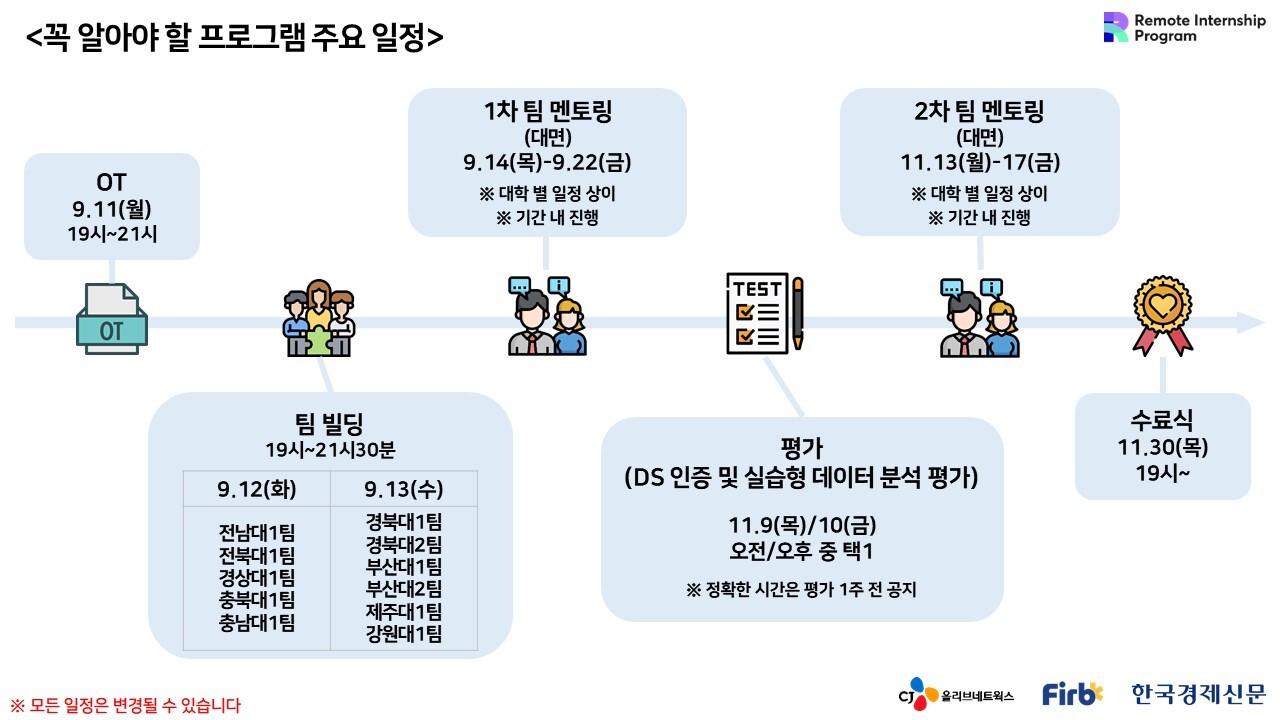 <꼭 알아야 할 프로그램 주요 일정>

Remote Internship Program

OT
9.11(월)
19시~21시

OT

1차 팀 멘토링
(대면)
9.14(목)-9.22(금)
※ 대학 별 일정 상이
※ 기간 내 진행

TEST

2차 팀 멘토링
(대면)
11.13(월)-17(금)
※ 대학 별 일정 상이
※ 기간 내 진행

팀 빌딩
19시~21시30분

| 9.12(화) | 9.13(수) |
|---|---|
| 전남대1팀 전북대1팀 경상대1팀 충북대1팀 충남대1팀 | 경북대1팀 경북대2팀 부산대1팀 부산대2팀 제주대1팀 강원대1팀 |

평가
(DS 인증 및 실습형 데이터 분석 평가)
11.9(목)/10(금)
오전/오후 중 택1
※ 정확한 시간은 평가 1주 전 공지

수료식
11.30(목)
19시~

※ 모든 일정은 변경될 수 있습니다

CJ 올리브네트웍스 Firb 한국경제신문